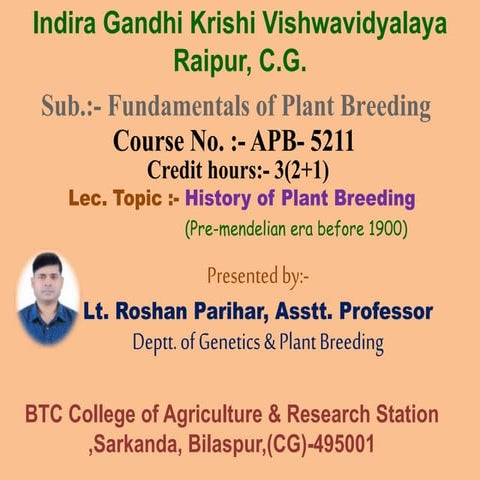 Indira Gandhi Krishi Vishwavidyalaya
Raipur, C.G.

Sub.:- Fundamentals of Plant Breeding

Course No. :- APB- 5211

Credit hours:- 3(2+1)

Lec. Topic :- History of Plant Breeding

(Pre-mendelian era before 1900)

Presented by:-

Lt. Roshan Parihar, Asstt. Professor

Deptt. of Genetics & Plant Breeding

BTC College of Agriculture & Research Station
,Sarkanda, Bilaspur,(CG)-495001